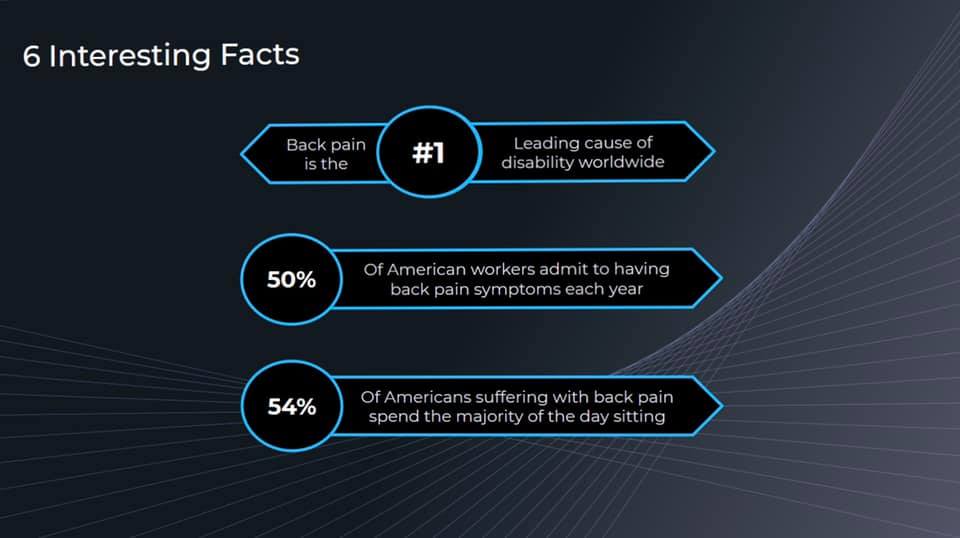 6 Interesting Facts

Back pain is the

#1

Leading cause of disability worldwide

50%

Of American workers admit to having back pain symptoms each year

54%

Of Americans suffering with back pain spend the majority of the day sitting